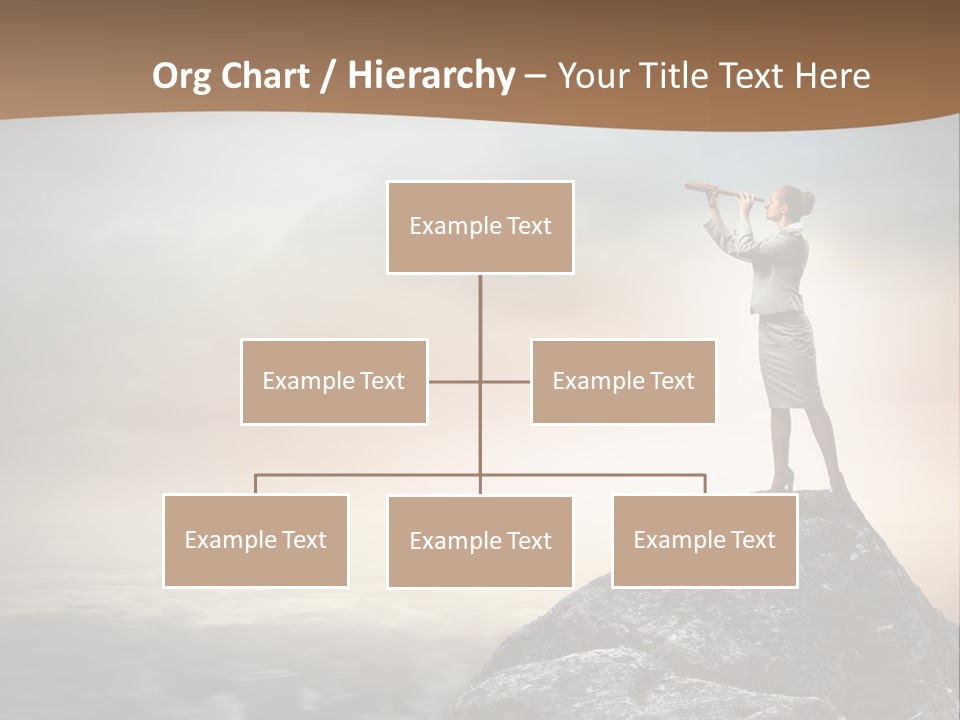 Org Chart / Hierarchy – Your Title Text Here

Example Text

Example Text

Example Text

Example Text

Example Text

Example Text